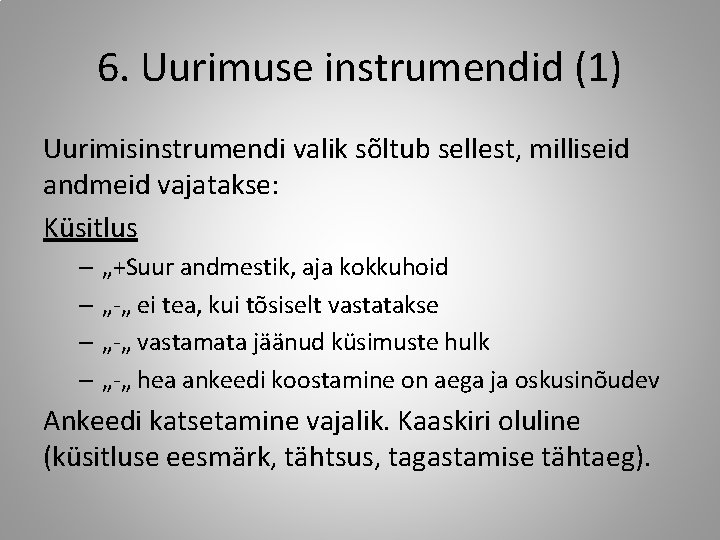 6. Uurimuse instrumendid (1)

Uurimisinstrumendi valik sõltub sellest, milliseid andmeid vajatakse:

Küsitlus

– „+Suur andmestik, aja kokkuhoid
– „-„ ei tea, kui tõsiselt vastatakse
– „-„ vastamata jäänud küsimuste hulk
– „-„ hea ankeedi koostamine on aega ja oskusinõudev

Ankeedi katsetamine vajalik. Kaaskiri oluline (küsitluse eesmärk, tähtsus, tagastamise tähtaeg).